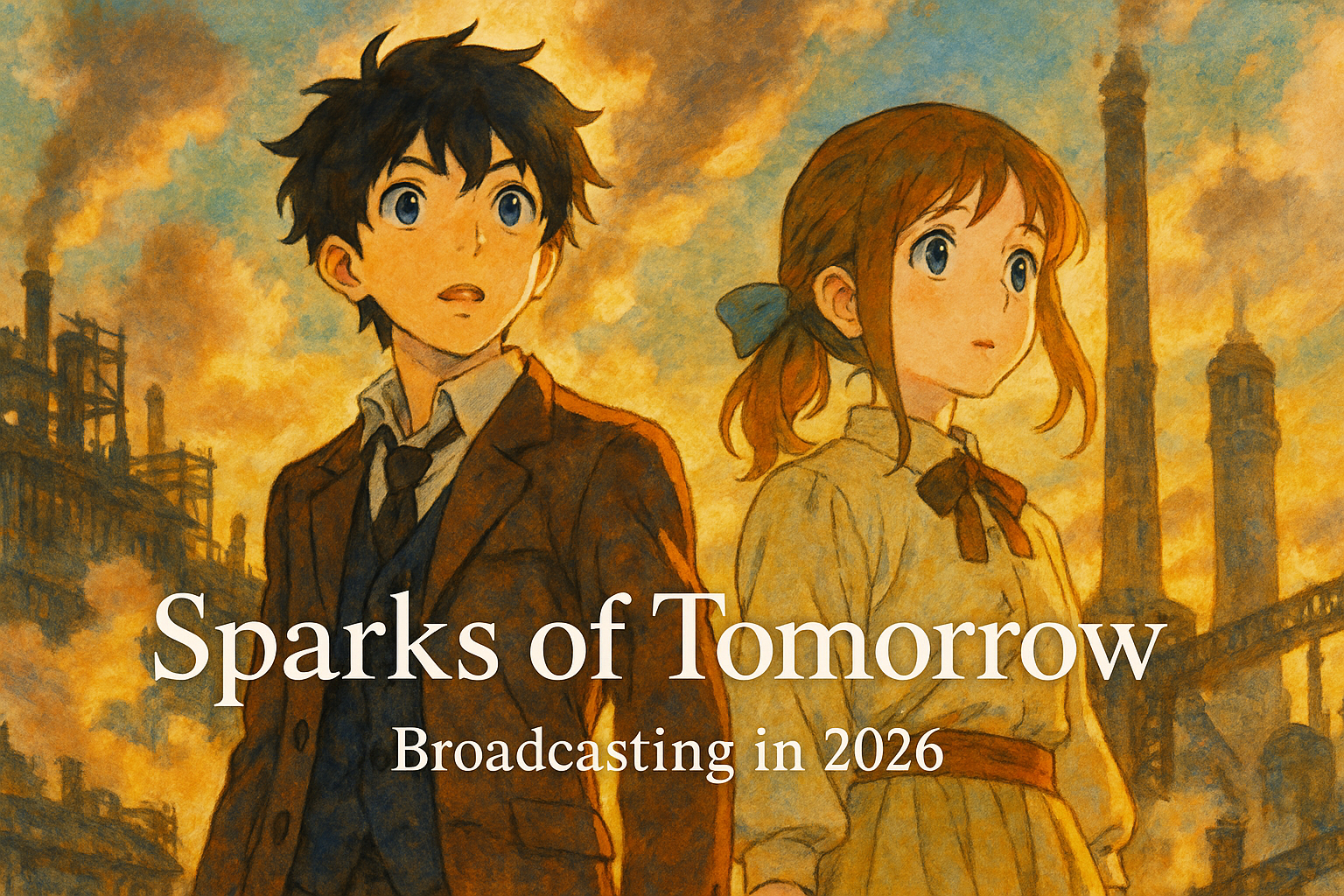 Sparks of Tomorrow

Broadcasting in 2026